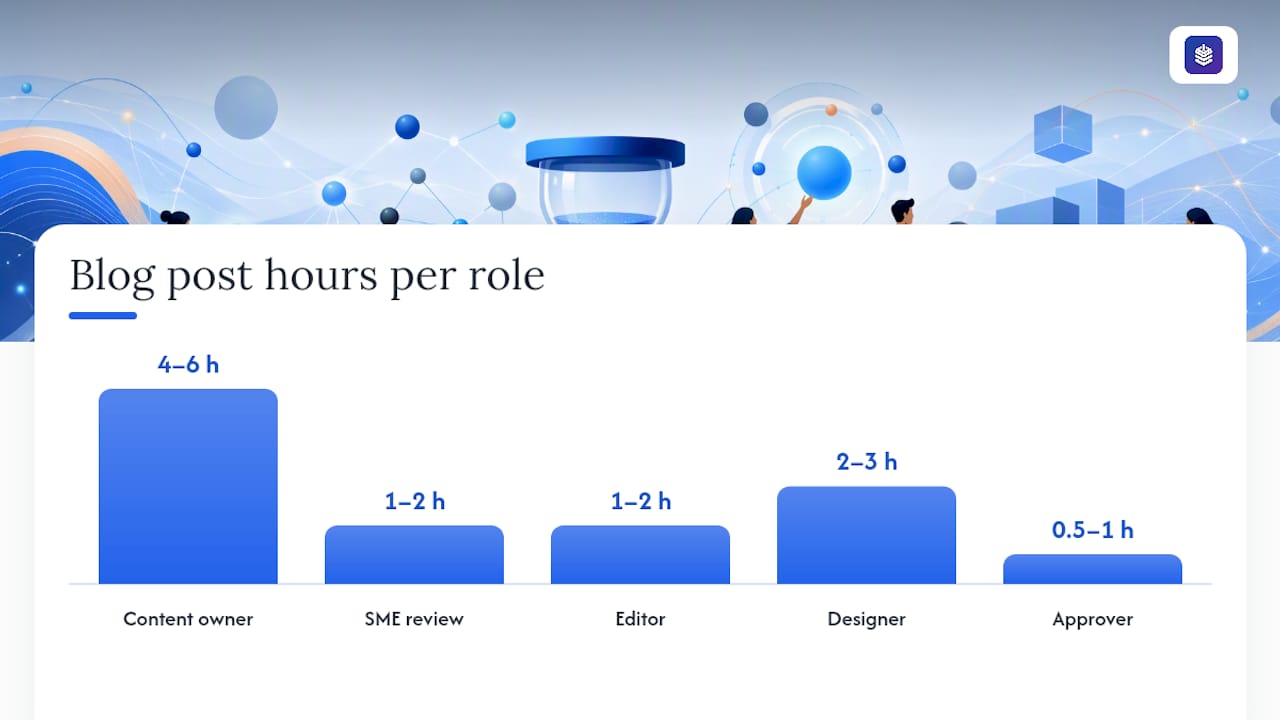 Blog post hours per role

4–6 h
1–2 h
1–2 h
2–3 h
0.5–1 h

Content owner
SME review
Editor
Designer
Approver